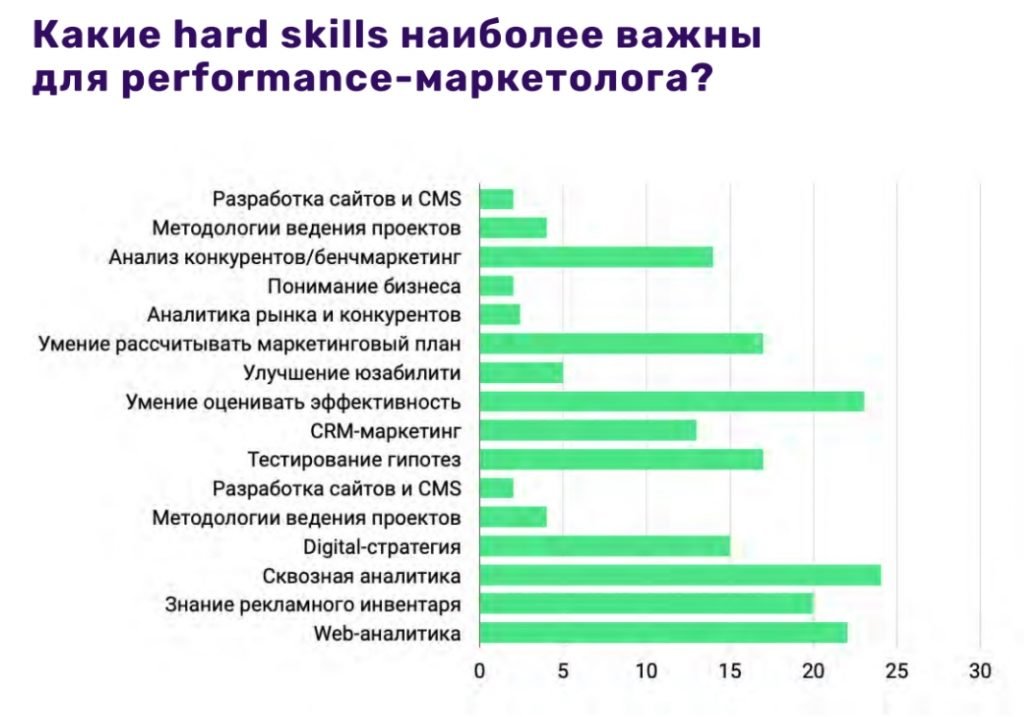 Какие hard skills наиболее важны для performance-маркетолога?

Разработка сайтов и CMS
Методологии ведения проектов
Анализ конкурентов/бенчмаркетинг
Понимание бизнеса
Аналитика рынка и конкурентов
Умение рассчитывать маркетинговый план
Улучшение юзабилити
Умение оценивать эффективность
CRM-маркетинг
Тестирование гипотез
Разработка сайтов и CMS
Методологии ведения проектов
Digital-стратегия
Сквозная аналитика
Знание рекламного инвентаря
Web-аналитика

0 5 10 15 20 25 30